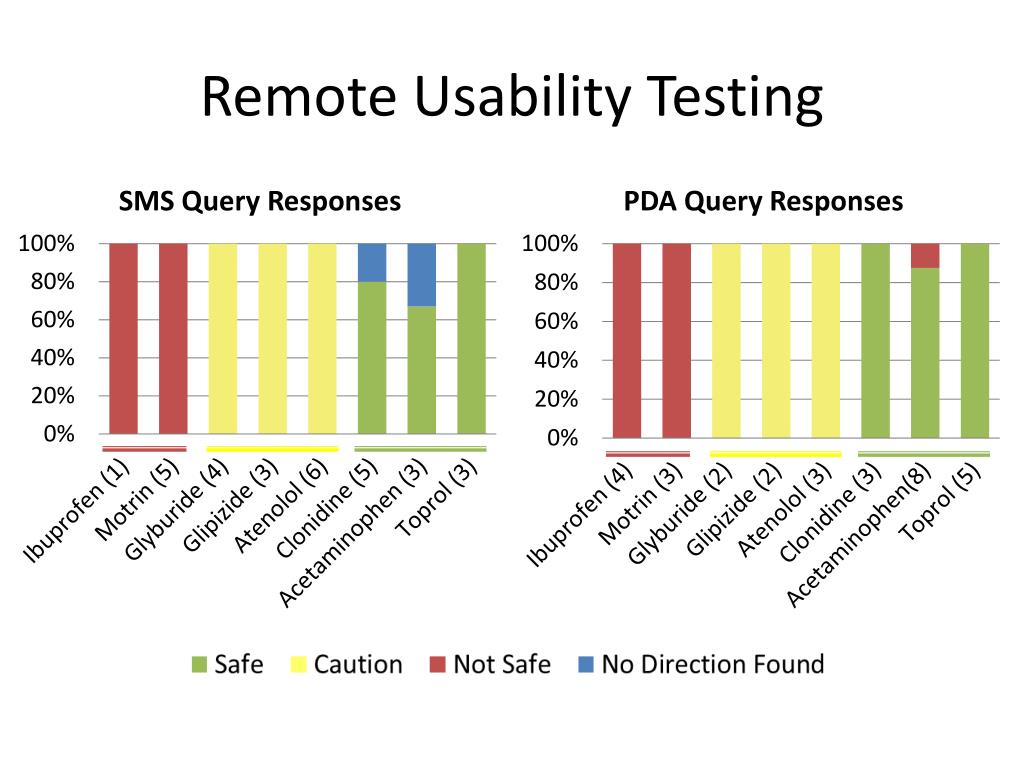 Remote Usability Testing

SMS Query Responses

100%
80%
60%
40%
20%
0%

Ibuprofen (1)
Motrin (5)
Glyburide (4)
Glipizide (3)
Atenolol (6)
Clonidine (5)
Acetaminophen (3)
Toprol (3)

PDA Query Responses

100%
80%
60%
40%
20%
0%

Ibuprofen (4)
Motrin (3)
Glyburide (2)
Glipizide (2)
Atenolol (3)
Clonidine (3)
Acetaminophen(8)
Toprol (5)

Safe
Caution
Not Safe
No Direction Found